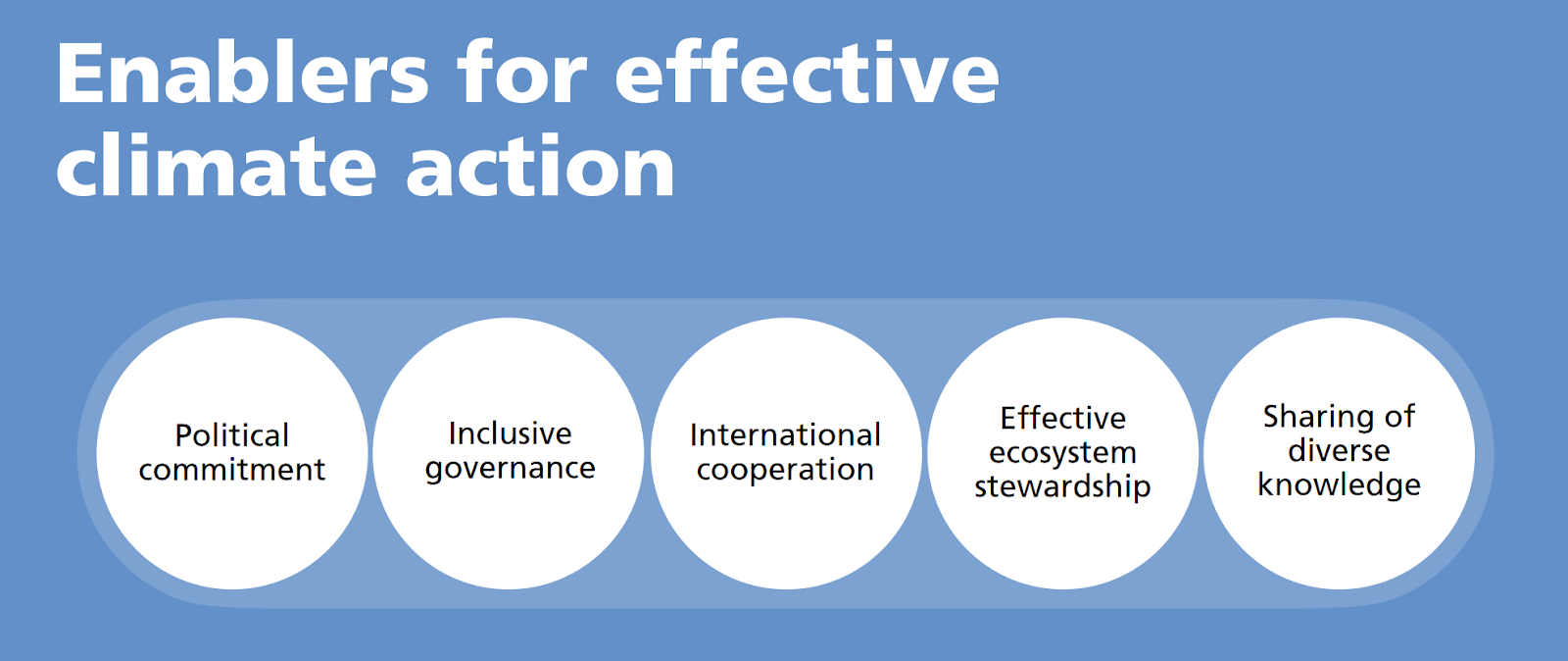 Enablers for effective climate action

Political commitment

Inclusive governance

International cooperation

Effective ecosystem stewardship

Sharing of diverse knowledge